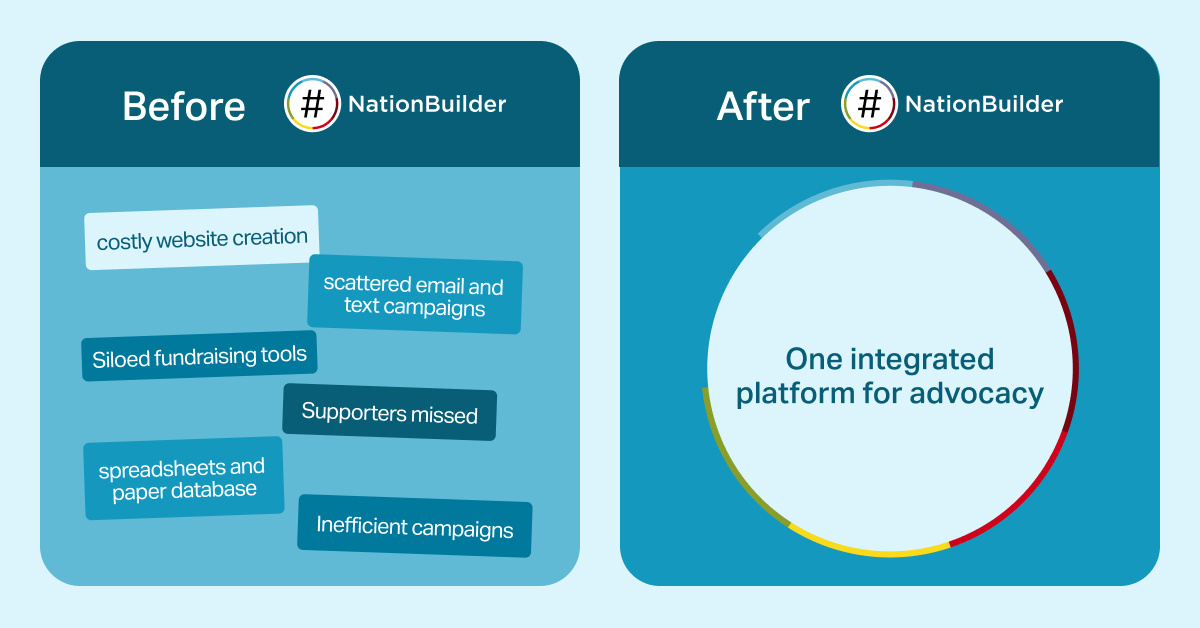 Before # NationBuilder

costly website creation

scattered email and text campaigns

Siloed fundraising tools

Supporters missed

spreadsheets and paper database

Inefficient campaigns

After # NationBuilder

One integrated platform for advocacy